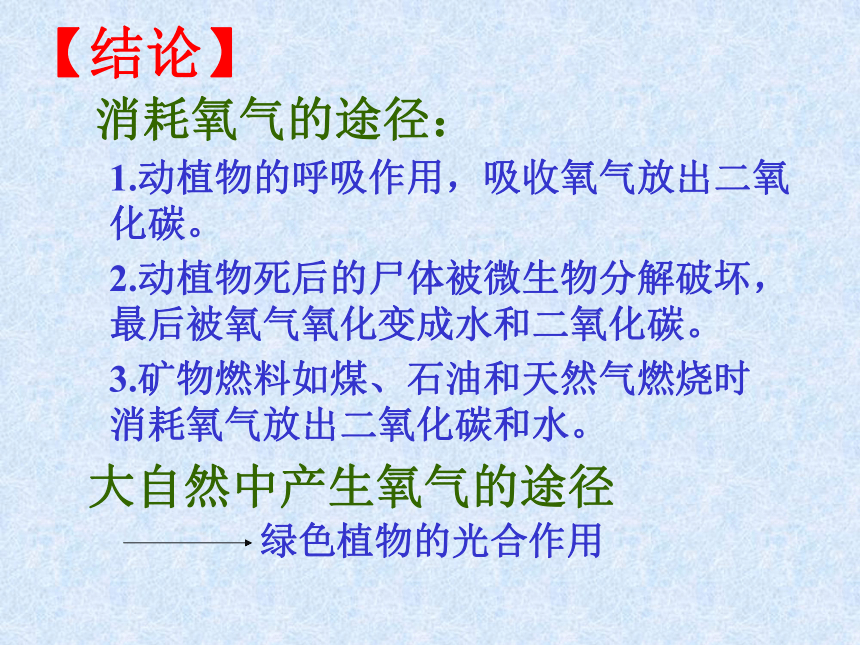 【结论】

消耗氧气的途径：

1.动植物的呼吸作用，吸收氧气放出二氧化碳。

2.动植物死后的尸体被微生物分解破坏，最后被氧气氧化变成水和二氧化碳。

3.矿物燃料如煤、石油和天然气燃烧时消耗氧气放出二氧化碳和水。

大自然中产生氧气的途径

绿色植物的光合作用